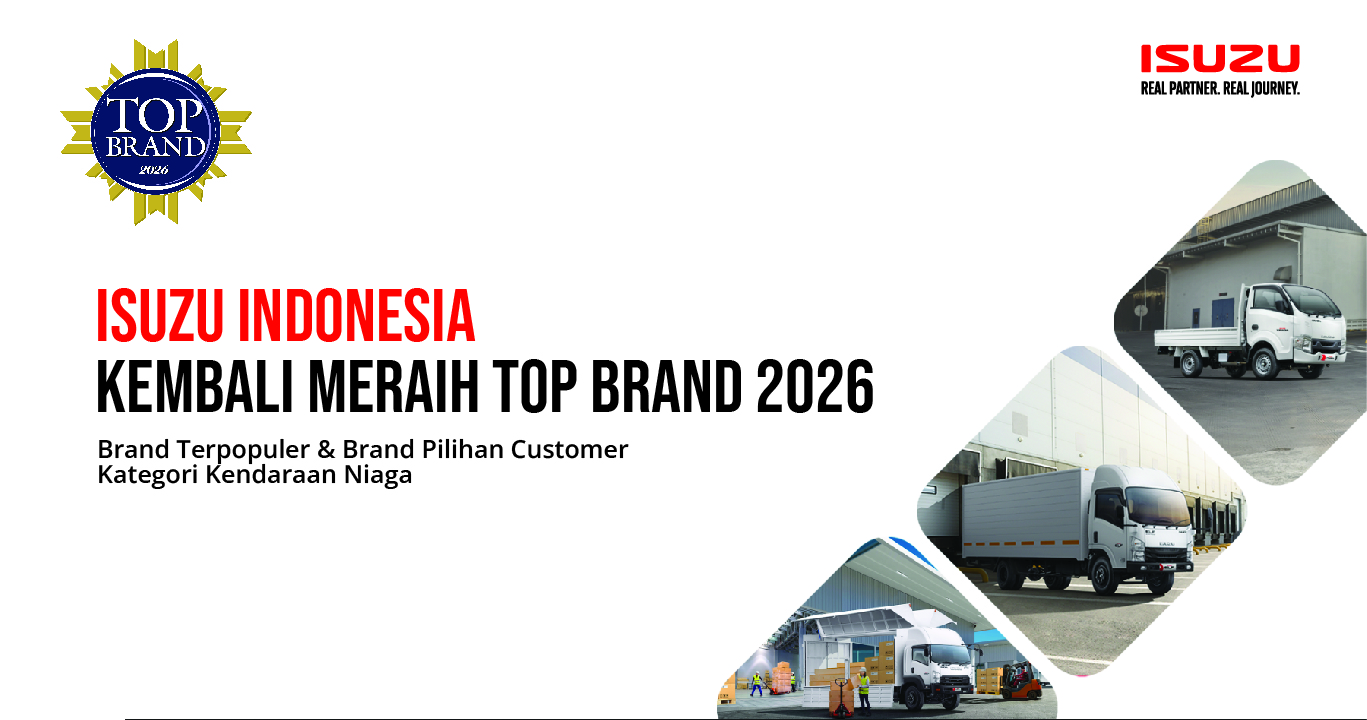 TOP BRAND 2026

ISUZU
REAL PARTNER. REAL JOURNEY.

ISUZU INDONESIA
KEMBALI MERAIH TOP BRAND 2026

Brand Terpopuler & Brand Pilihan Customer
Kategori Kendaraan Niaga